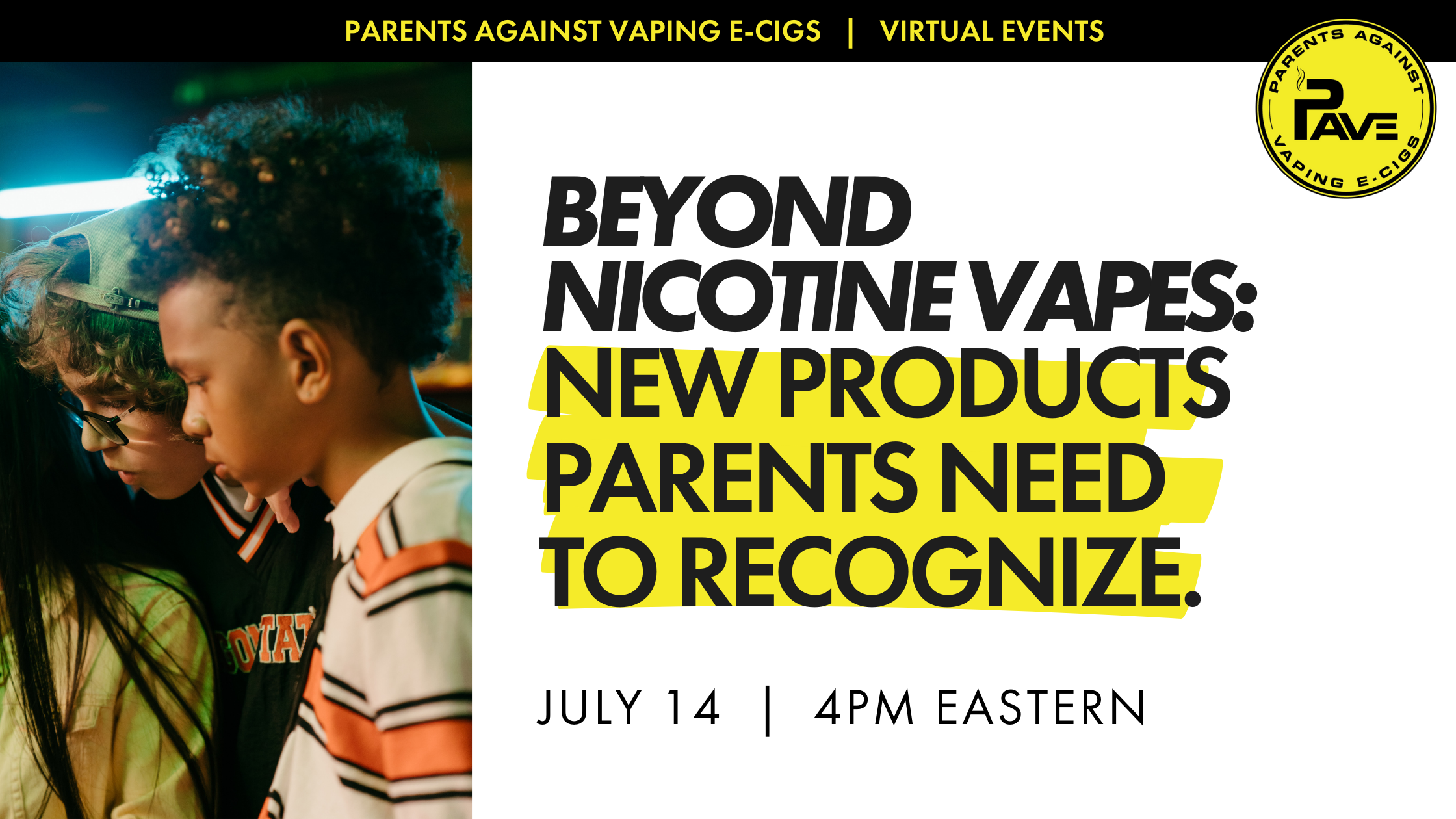 PARENTS AGAINST VAPING E-CIGS | VIRTUAL EVENTS

PARENTS AGAINST VAPING E-CIGS
PAVE

BEYOND NICOTINE VAPES: NEW PRODUCTS PARENTS NEED TO RECOGNIZE.

JULY 14 | 4PM EASTERN